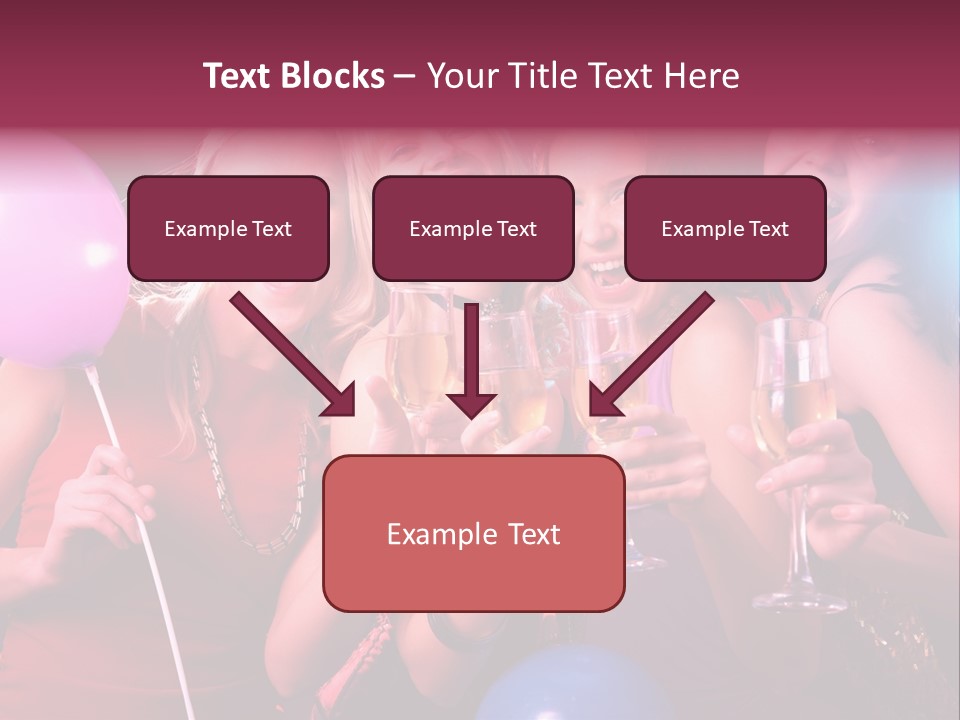 Text Blocks – Your Title Text Here

Example Text

Example Text

Example Text

Example Text